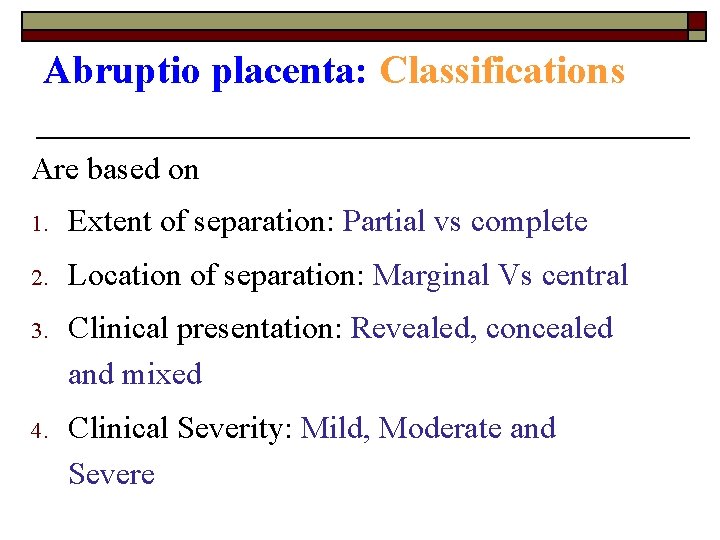 Abruptio placenta: Classifications

Are based on

1. Extent of separation: Partial vs complete
2. Location of separation: Marginal Vs central
3. Clinical presentation: Revealed, concealed and mixed
4. Clinical Severity: Mild, Moderate and Severe